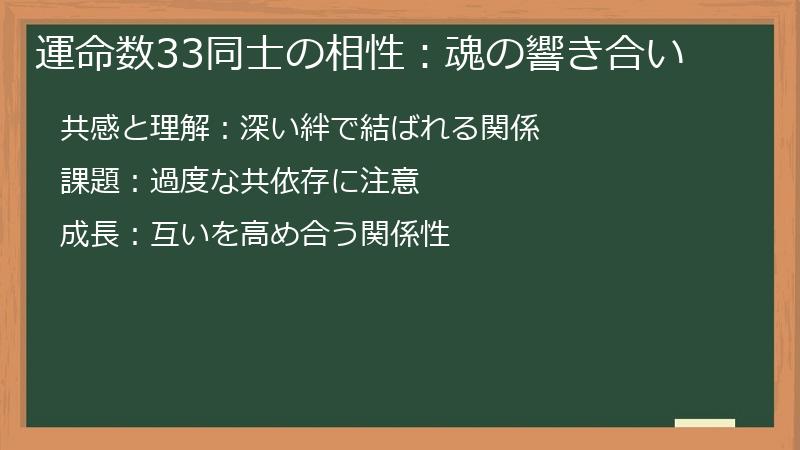 運命数33同士の相性：魂の響き合い

共感と理解：深い絆で結ばれる関係

課題：過度な共依存に注意

成長：互いを高め合う関係性